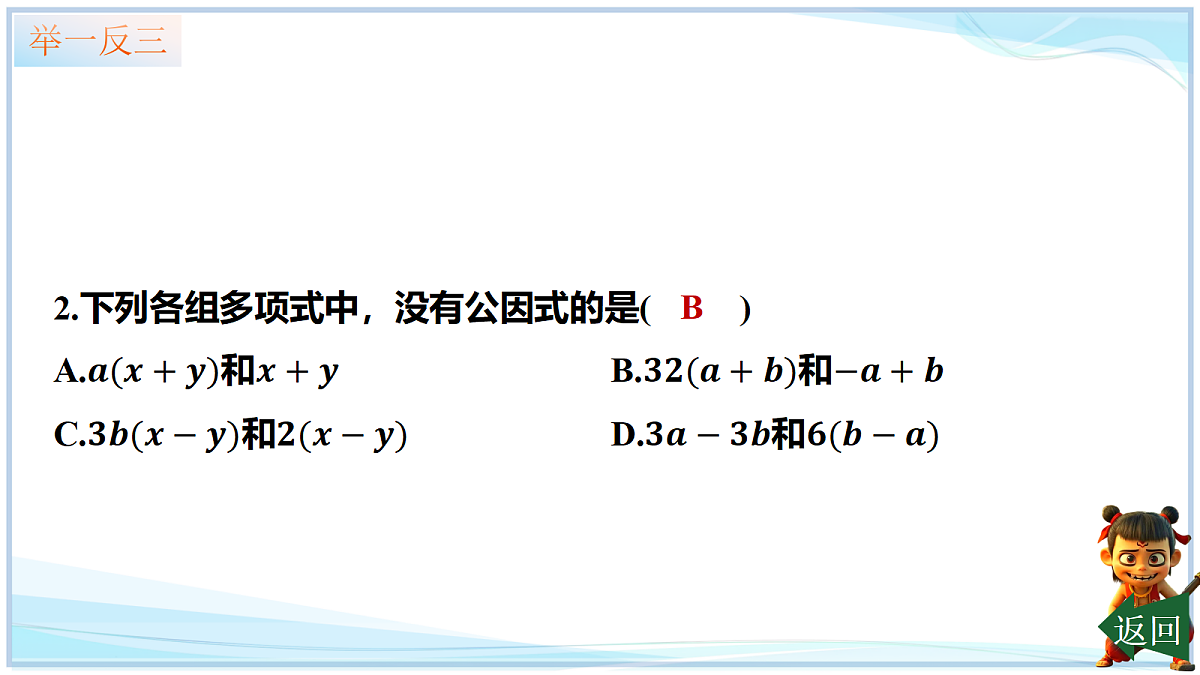 举一反三

2.下列各组多项式中，没有公因式的是( B )

A.$a(x+y)$和$x+y$

B.$32(a+b)$和$-a+b$

C.$3b(x-y)$和$2(x-y)$

D.$3a-3b$和$6(b-a)$

返回